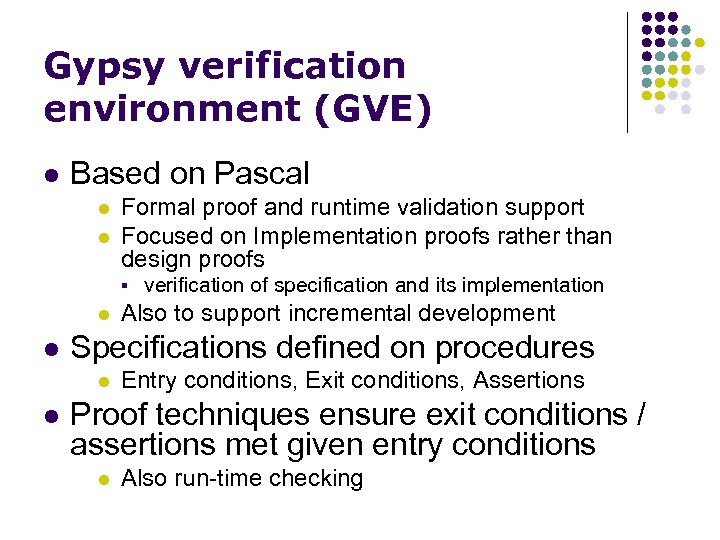 Gypsy verification environment (GVE)

- Based on Pascal
  - Formal proof and runtime validation support
  - Focused on Implementation proofs rather than design proofs
    - verification of specification and its implementation
  - Also to support incremental development
- Specifications defined on procedures
  - Entry conditions, Exit conditions, Assertions
- Proof techniques ensure exit conditions / assertions met given entry conditions
  - Also run-time checking